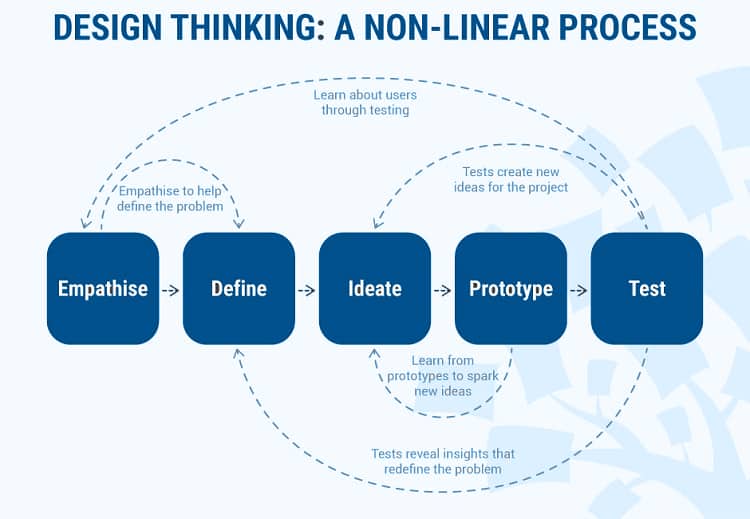 DESIGN THINKING: A NON-LINEAR PROCESS

Learn about users through testing

Empathise to help define the problem

Tests create new ideas for the project

Empathise

Define

Ideate

Prototype

Test

Learn from prototypes to spark new ideas

Tests reveal insights that redefine the problem